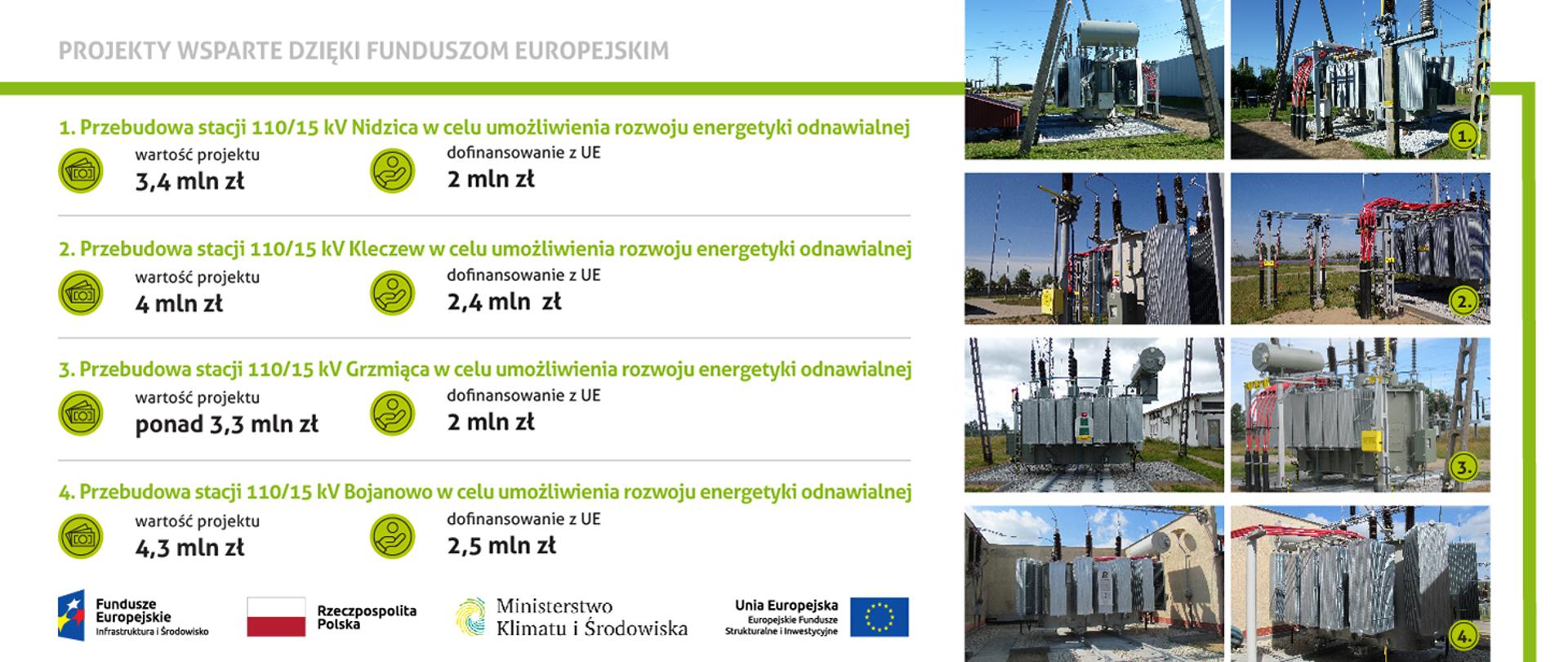 PROJEKTY WSPARTE DZIĘKI FUNDUSZOM EUROPEJSKIM

1. Przebudowa stacji 110/15 kV Nidzica w celu umożliwienia rozwoju energetyki odnawialnej

wartość projektu
3,4 mln zł

dofinansowanie z UE
2 mln zł

2. Przebudowa stacji 110/15 kV Kleczew w celu umożliwienia rozwoju energetyki odnawialnej

wartość projektu
4 mln zł

dofinansowanie z UE
2,4 mln zł

3. Przebudowa stacji 110/15 kV Grzmiąca w celu umożliwienia rozwoju energetyki odnawialnej

wartość projektu
ponad 3,3 mln zł

dofinansowanie z UE
2 mln zł

4. Przebudowa stacji 110/15 kV Bojanowo w celu umożliwienia rozwoju energetyki odnawialnej

wartość projektu
4,3 mln zł

dofinansowanie z UE
2,5 mln zł

Fundusze Europejskie
Infrastruktura i Środowisko

Rzeczpospolita Polska

Ministerstwo Klimatu i Środowiska

Unia Europejska
Europejskie Fundusze Strukturalne i Inwestycyjne

1.
2.
3.
4.